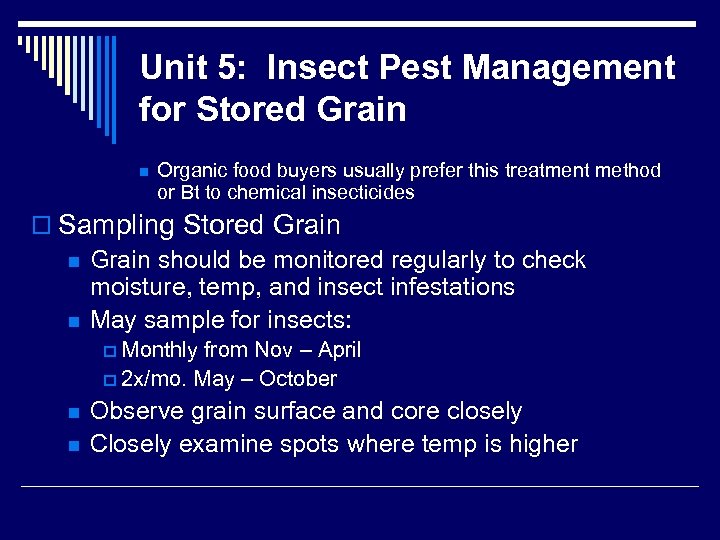 Unit 5: Insect Pest Management for Stored Grain

Organic food buyers usually prefer this treatment method or Bt to chemical insecticides

Sampling Stored Grain

Grain should be monitored regularly to check moisture, temp, and insect infestations

May sample for insects:

Monthly from Nov – April

2x/mo. May – October

Observe grain surface and core closely

Closely examine spots where temp is higher